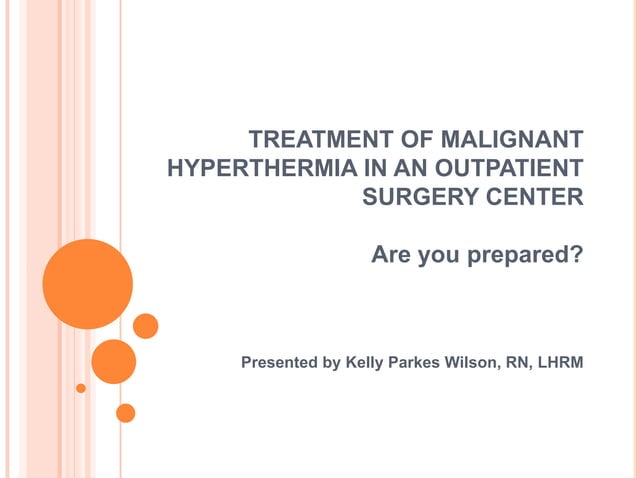 TREATMENT OF MALIGNANT HYPERTHERMIA IN AN OUTPATIENT SURGERY CENTER

Are you prepared?

Presented by Kelly Parkes Wilson, RN, LHRM